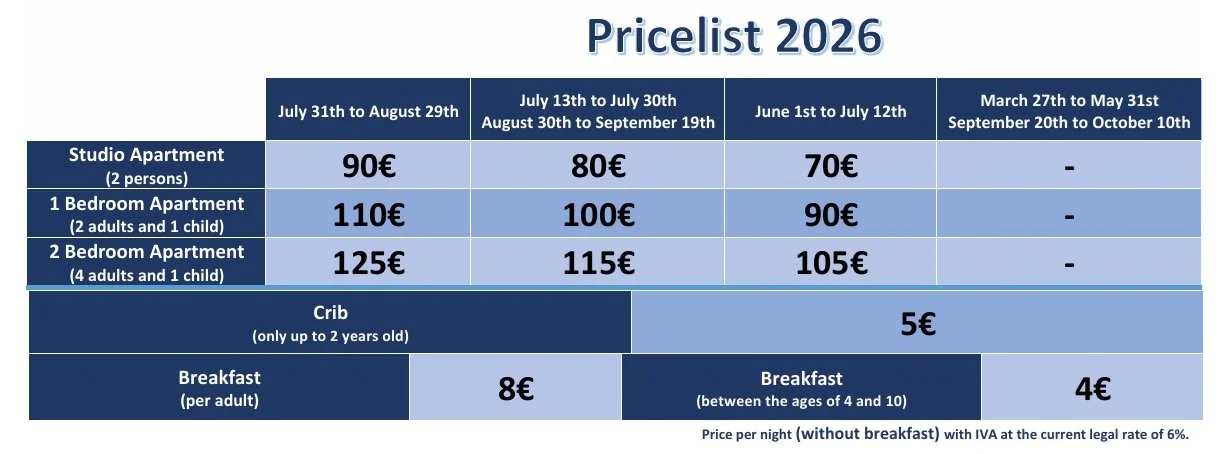 Pricelist 2026

| | July 31th to August 29th | July 13th to July 30th August 30th to September 19th | June 1st to July 12th | March 27th to May 31st September 20th to October 10th |
|---|---|---|---|---|
| Studio Apartment (2 persons) | 90€ | 80€ | 70€ | - |
| 1 Bedroom Apartment (2 adults and 1 child) | 110€ | 100€ | 90€ | - |
| 2 Bedroom Apartment (4 adults and 1 child) | 125€ | 115€ | 105€ | - |

| Crib (only up to 2 years old) | 5€ |
|---|---|

| Breakfast (per adult) | 8€ | Breakfast (between the ages of 4 and 10) | 4€ |
|---|---|---|---|

Price per night (without breakfast) with IVA at the current legal rate of 6%.